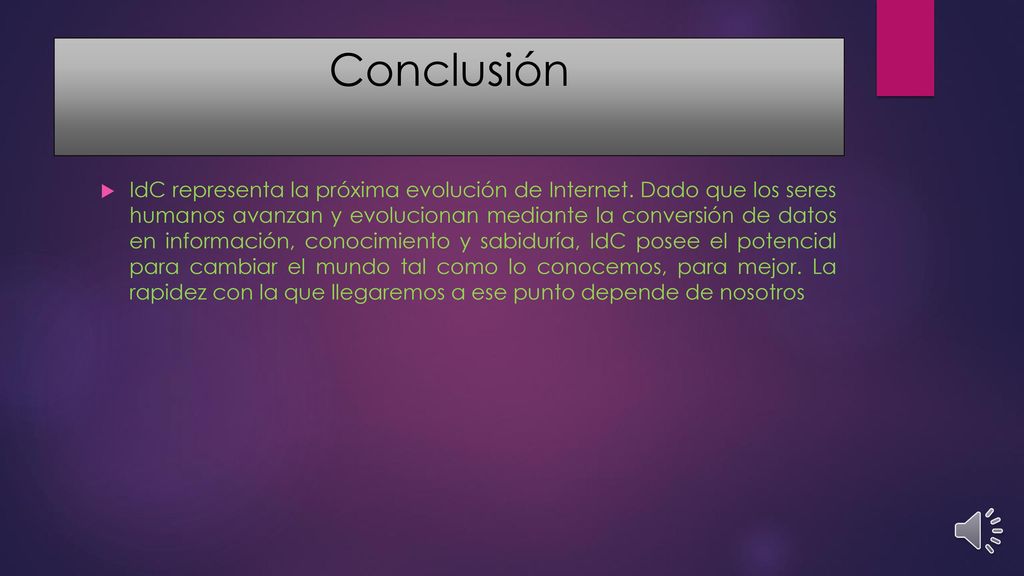 Conclusión

IdC representa la próxima evolución de Internet. Dado que los seres humanos avanzan y evolucionan mediante la conversión de datos en información, conocimiento y sabiduría, IdC posee el potencial para cambiar el mundo tal como lo conocemos, para mejor. La rapidez con la que llegaremos a ese punto depende de nosotros